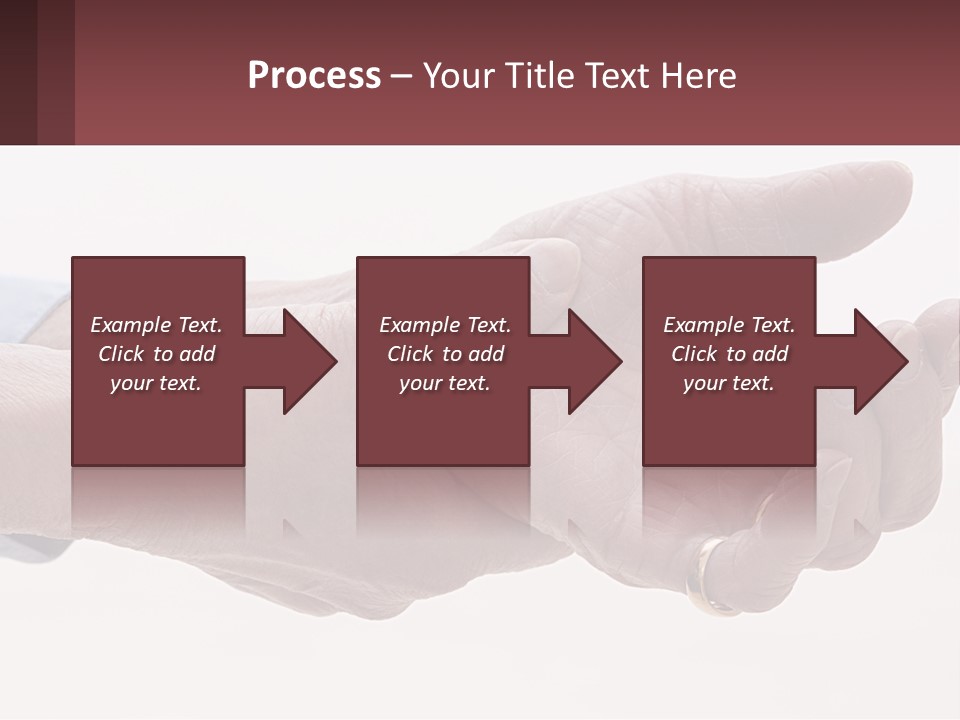 Process – Your Title Text Here

Example Text. Click to add your text.

Example Text. Click to add your text.

Example Text. Click to add your text.